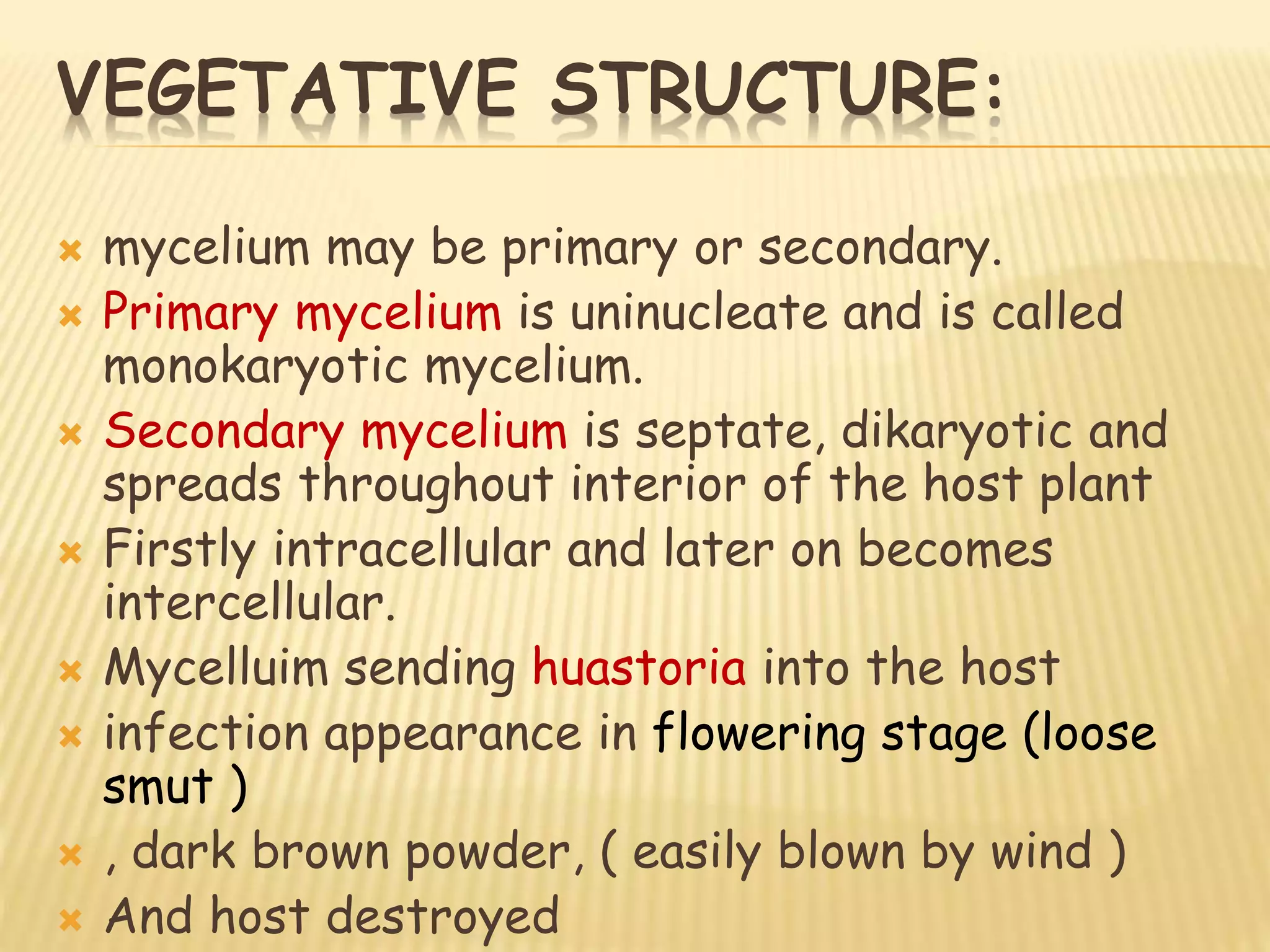 VEGETATIVE STRUCTURE:

mycelium may be primary or secondary.

Primary mycelium is uninucleate and is called monokaryotic mycelium.

Secondary mycelium is septate, dikaryotic and spreads throughout interior of the host plant

Firstly intracellular and later on becomes intercellular.

Mycelluim sending huastoria into the host

infection appearance in flowering stage (loose smut )

, dark brown powder, ( easily blown by wind )

And host destroyed